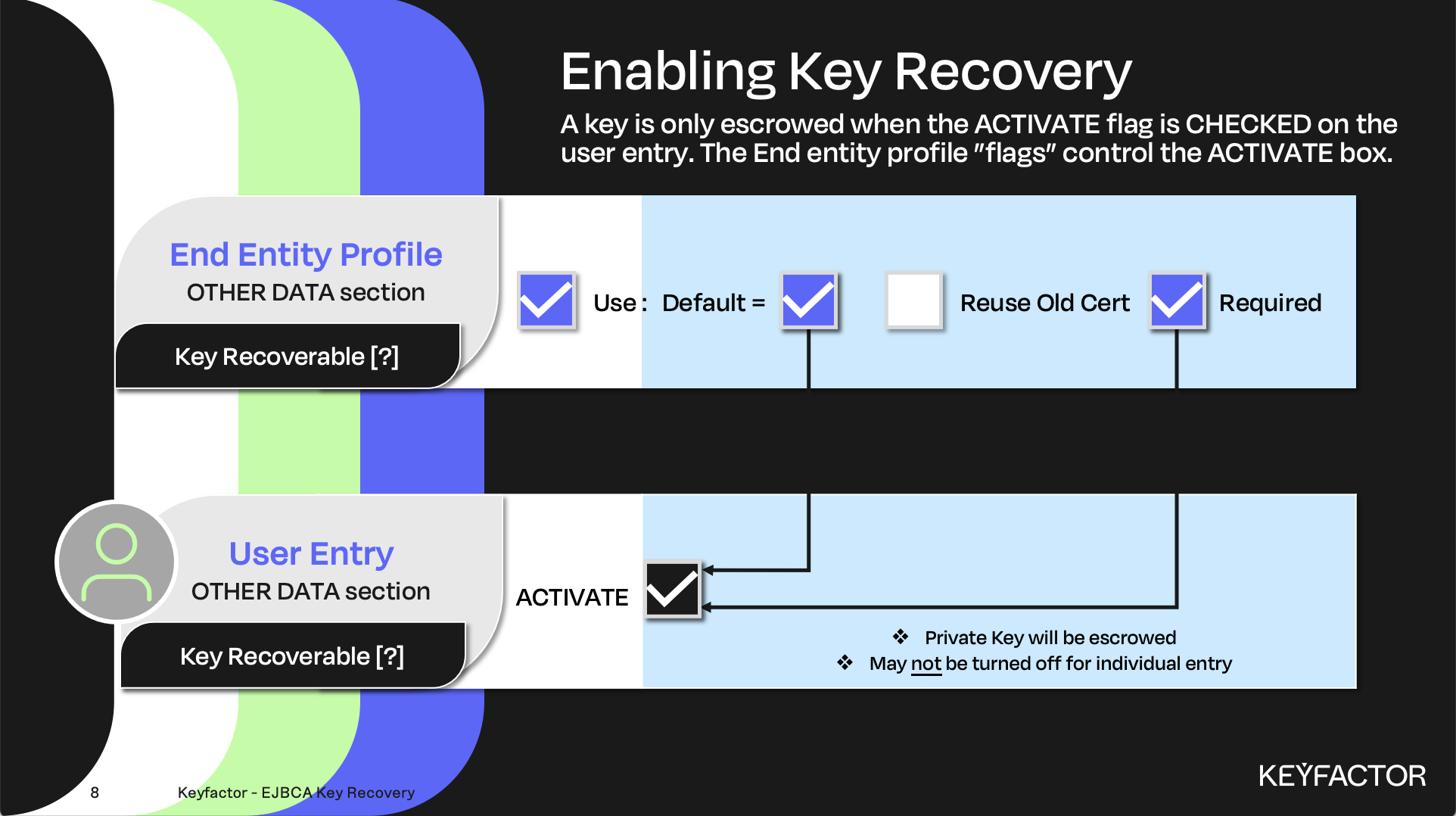 Enabling Key Recovery

A key is only escrowed when the ACTIVATE flag is CHECKED on the user entry. The End entity profile "flags" control the ACTIVATE box.

End Entity Profile
OTHER DATA section

Key Recoverable [?]

Use : Default = Reuse Old Cert Required

User Entry
OTHER DATA section

Key Recoverable [?]

ACTIVATE

❖ Private Key will be escrowed
❖ May not be turned off for individual entry

8 Keyfactor - EJBCA Key Recovery

KEYFACTOR